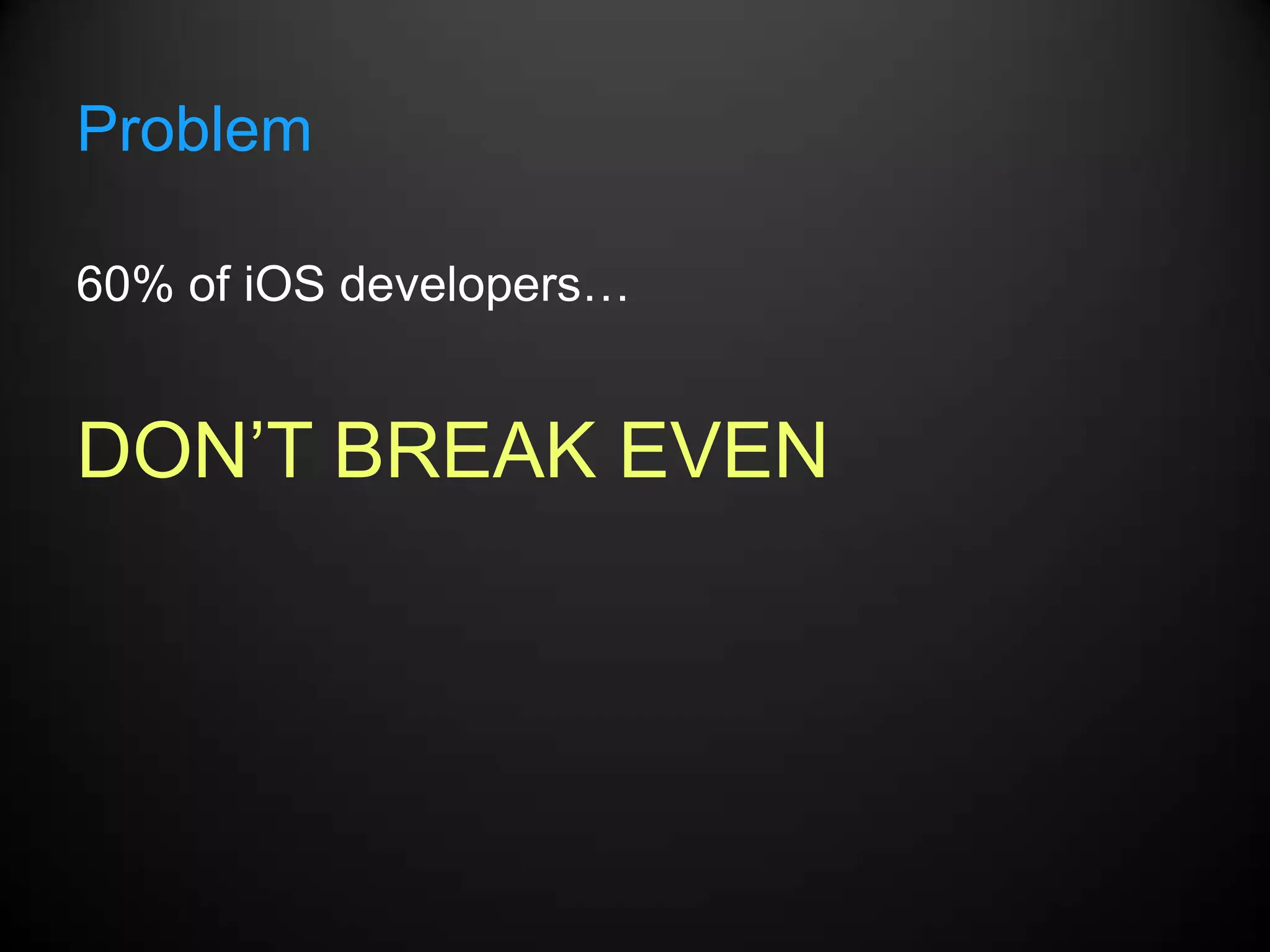 Problem

60% of iOS developers…

DON’T BREAK EVEN